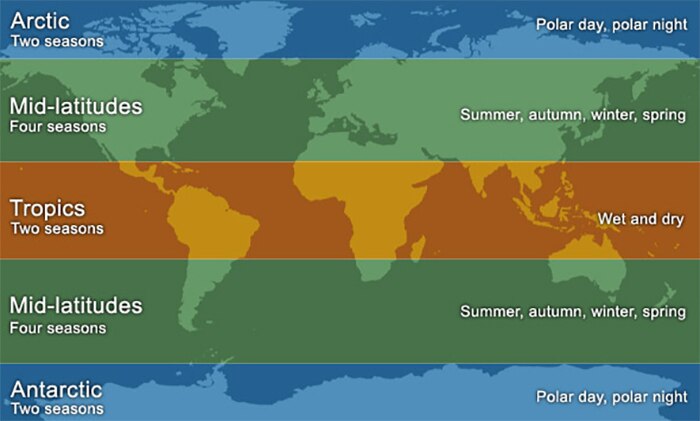 Arctic
Two seasons

Polar day, polar night

Mid-latitudes
Four seasons

Summer, autumn, winter, spring

Tropics
Two seasons

Wet and dry

Mid-latitudes
Four seasons

Summer, autumn, winter, spring

Antarctic
Two seasons

Polar day, polar night